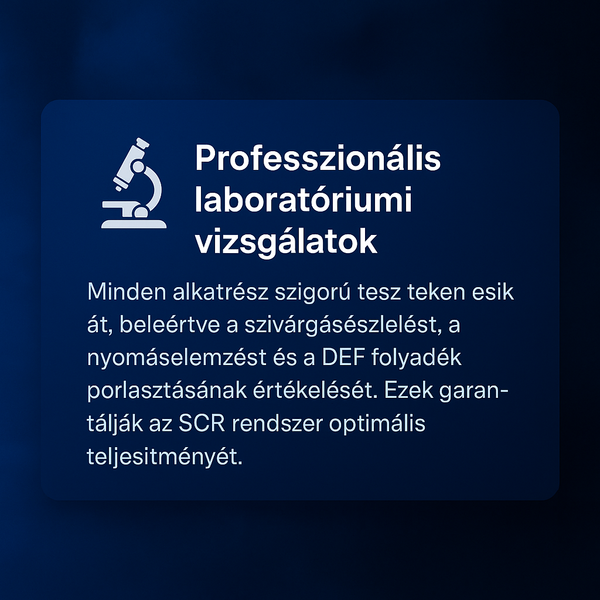 Professzionális laboratóriumi vizsgálatok

Minden alkatrész szigorú tesz teken esik át, beleértve a szivárgásészlelést, a nyomáselemzést és a DEF folyadék porlasztásának értékelését. Ezek garantálják az SCR rendszer optimális teljesitményét.